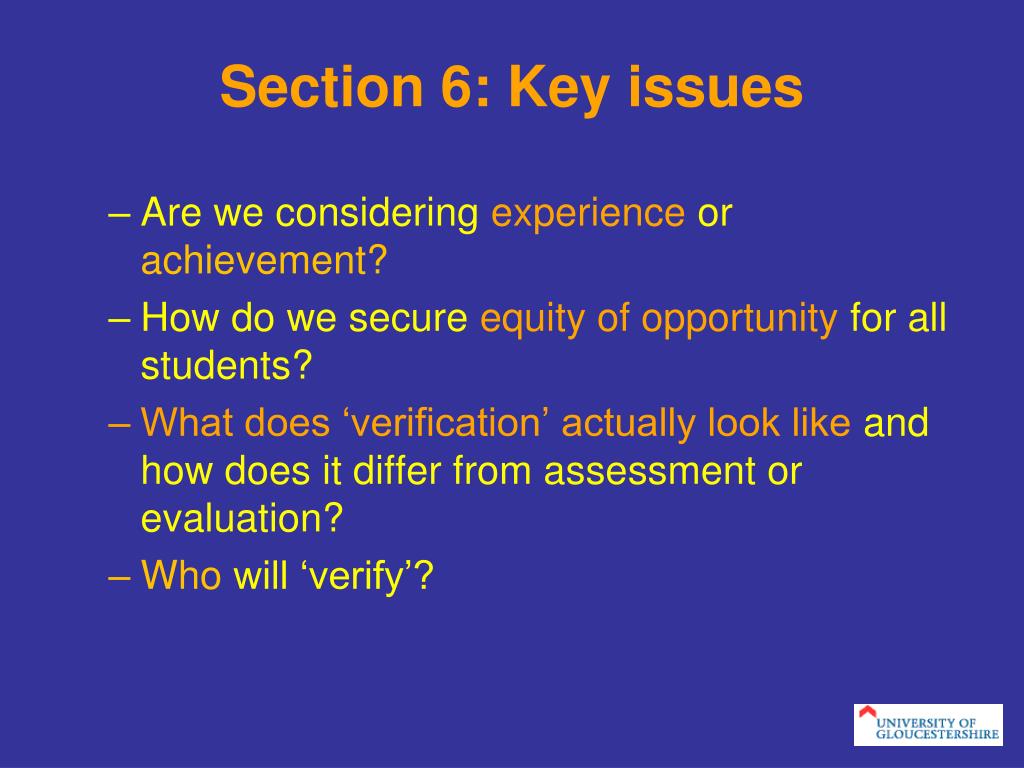 Section 6: Key issues

– Are we considering experience or achievement?

– How do we secure equity of opportunity for all students?

– What does ‘verification’ actually look like and how does it differ from assessment or evaluation?

– Who will ‘verify’?

UNIVERSITY OF GLOUCESTERSHIRE